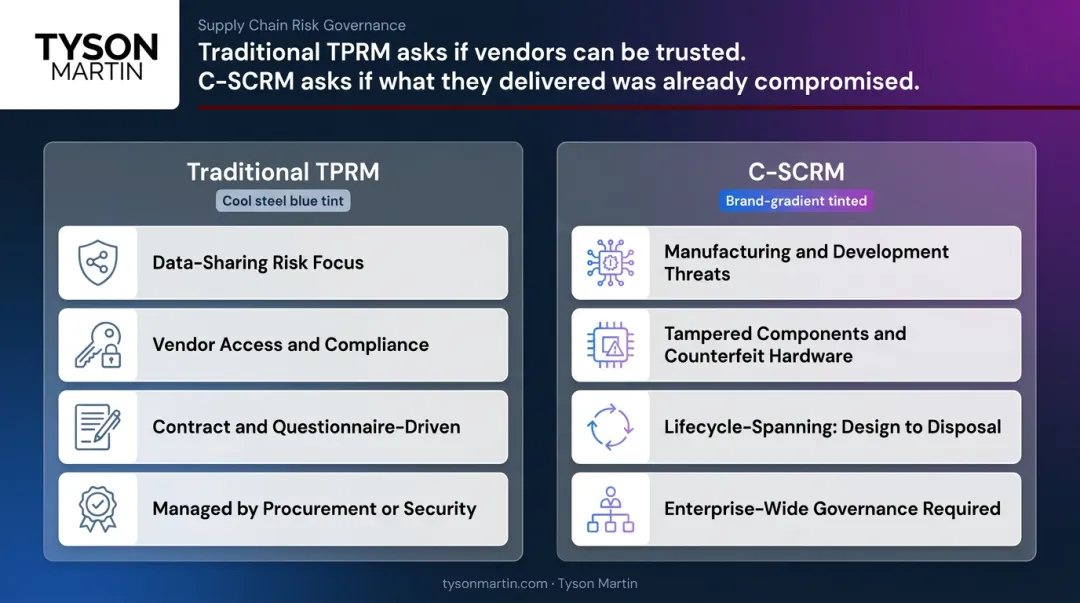 TYSON MARTIN

Supply Chain Risk Governance

Traditional TPRM asks if vendors can be trusted.
C-SCRM asks if what they delivered was already compromised.

Traditional TPRM
Cool steel blue tint

Data-Sharing Risk Focus

Vendor Access and Compliance

Contract and Questionnaire-Driven

Managed by Procurement or Security

C-SCRM
Brand-gradient tinted

Manufacturing and Development Threats

Tampered Components and Counterfeit Hardware

Lifecycle-Spanning: Design to Disposal

Enterprise-Wide Governance Required

tysonmartin.com · Tyson Martin